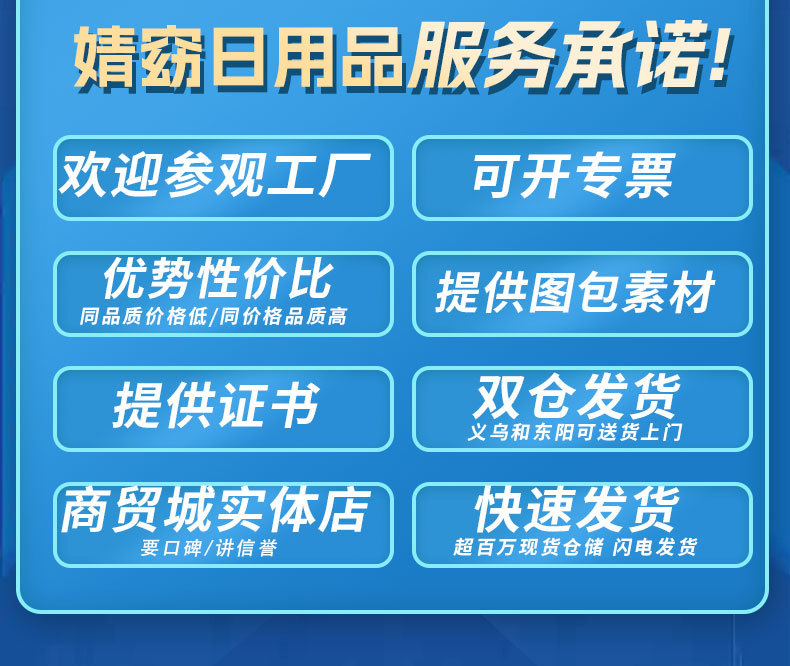 婧窈日用品服务承诺!

欢迎参观工厂

可开专票

优势性价比
同品质价格低/同价格品质高

提供图包素材

提供证书

双仓发货
义乌和东阳可送货上门

商贸城实体店
要口碑/讲信誉

快速发货
超百万现货仓储 闪电发货